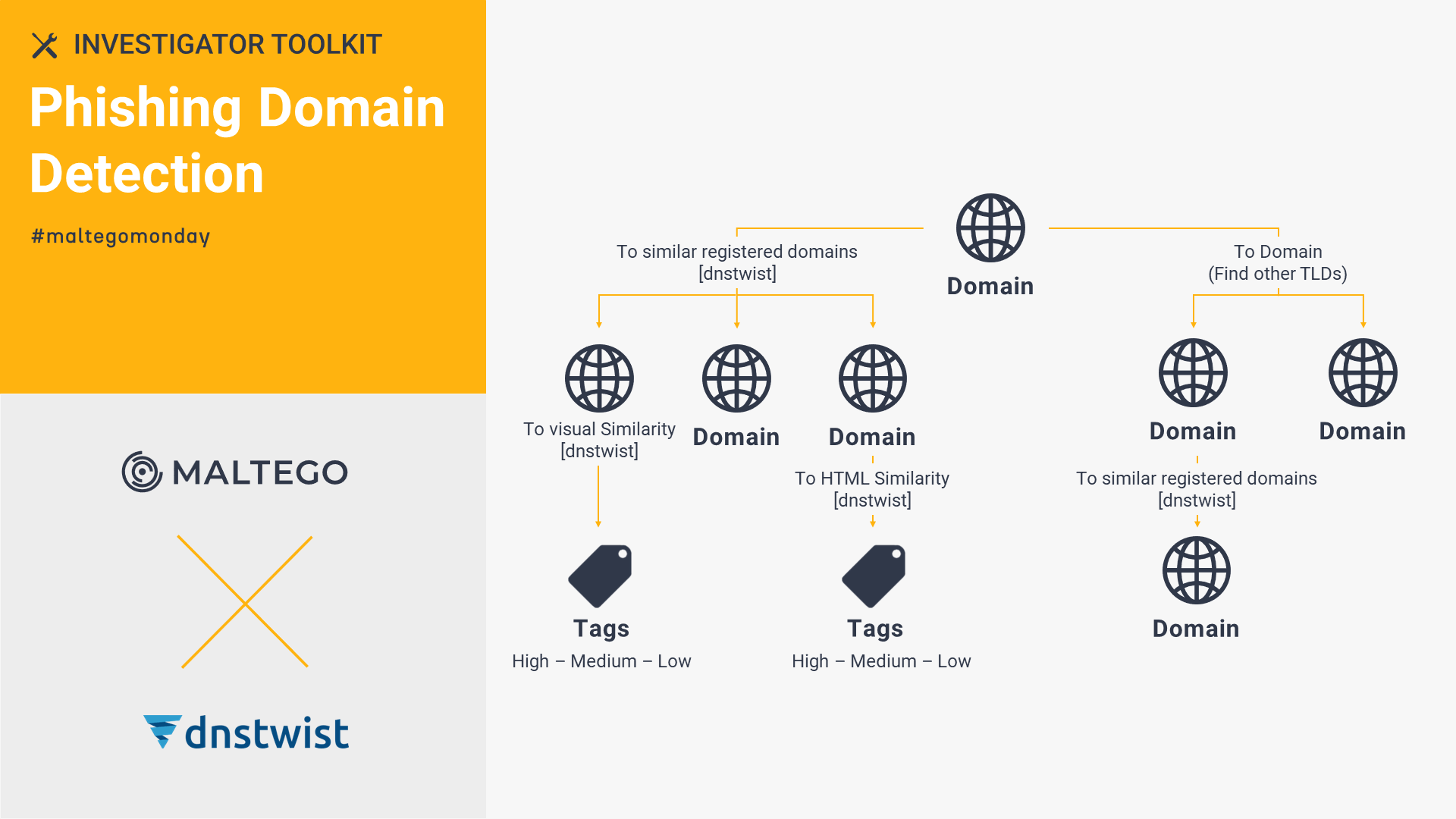 INVESTIGATOR TOOLKIT

Phishing Domain Detection

#maltegomonday

MALTEGO

dnstwist

Domain

To similar registered domains [dnstwist]

To Domain (Find other TLDs)

To visual Similarity [dnstwist]

Domain

Domain

Domain

Domain

To HTML Similarity [dnstwist]

To similar registered domains [dnstwist]

Tags

High – Medium – Low

Tags

High – Medium – Low

Domain